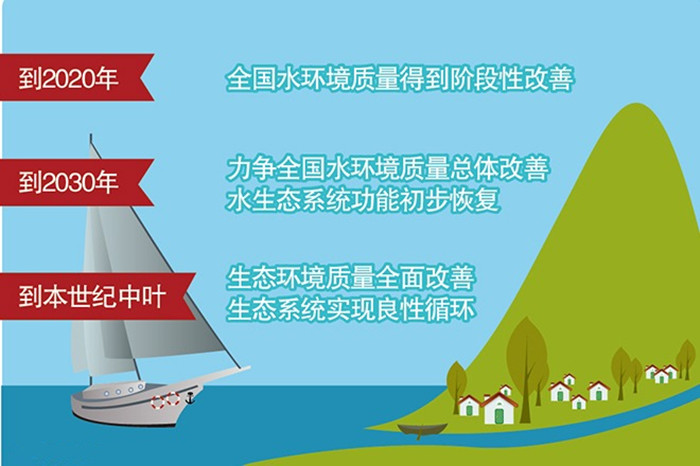 到2020年

全国水环境质量得到阶段性改善

到2030年

力争全国水环境质量总体改善
水生态系统功能初步恢复

到本世纪中叶

生态环境质量全面改善
生态系统实现良性循环